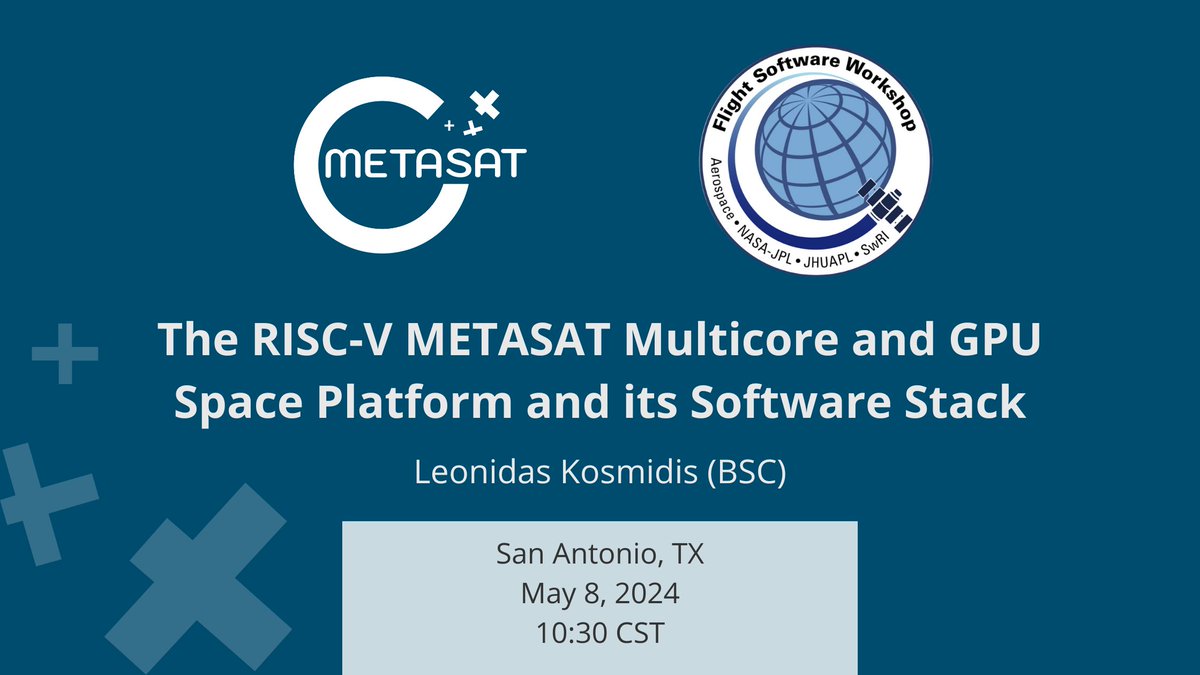 METASAT

Flight Software Workshop

Aerospace • NASA-JPL • JHUAPL • SwRI

The RISC-V METASAT Multicore and GPU Space Platform and its Software Stack

Leonidas Kosmidis (BSC)

San Antonio, TX
May 8, 2024
10:30 CST